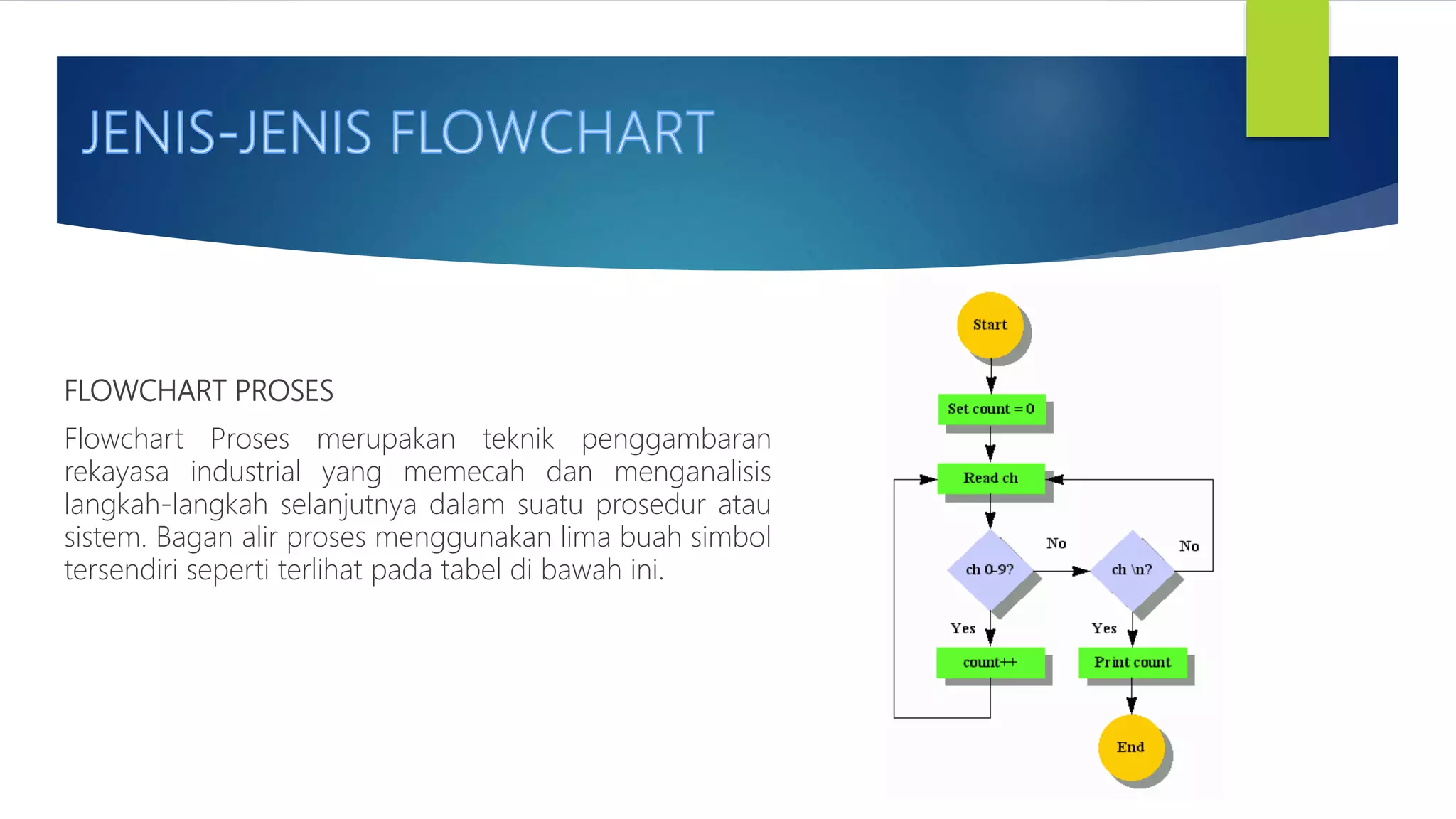 JENIS-JENIS FLOWCHART

FLOWCHART PROSES

Flowchart Proses merupakan teknik penggambaran rekayasa industrial yang memecah dan menganalisis langkah-langkah selanjutnya dalam suatu prosedur atau sistem. Bagan alir proses menggunakan lima buah simbol tersendiri seperti terlihat pada tabel di bawah ini.

Start

Set count = 0

Read ch

ch 0-9?

No

ch \n?

No

Yes

Yes

count++

Print count

End